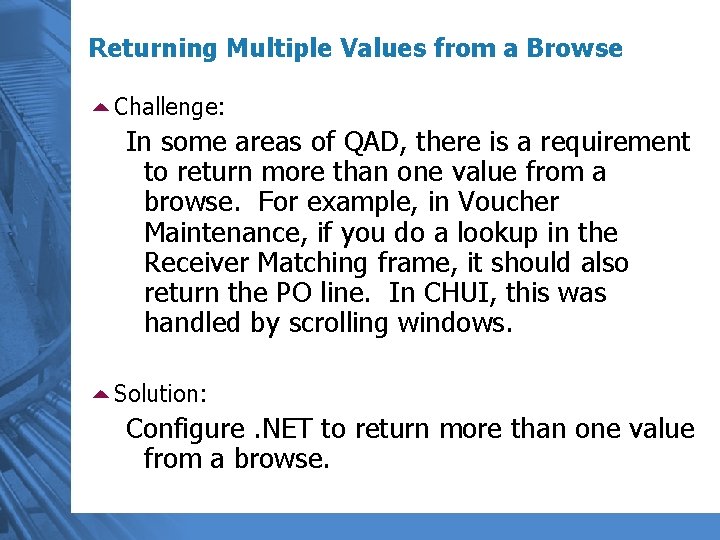 Returning Multiple Values from a Browse

Challenge:

In some areas of QAD, there is a requirement to return more than one value from a browse. For example, in Voucher Maintenance, if you do a lookup in the Receiver Matching frame, it should also return the PO line. In CHUI, this was handled by scrolling windows.

Solution:

Configure .NET to return more than one value from a browse.